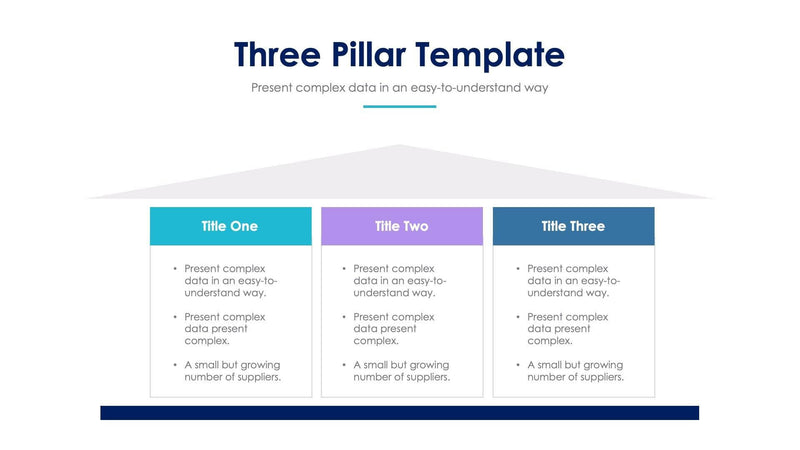 Three Pillar Template

Present complex data in an easy-to-understand way

Title One

• Present complex data in an easy-to-understand way.

• Present complex data present complex.

• A small but growing number of suppliers.

Title Two

• Present complex data in an easy-to-understand way.

• Present complex data present complex.

• A small but growing number of suppliers.

Title Three

• Present complex data in an easy-to-understand way.

• Present complex data present complex.

• A small but growing number of suppliers.